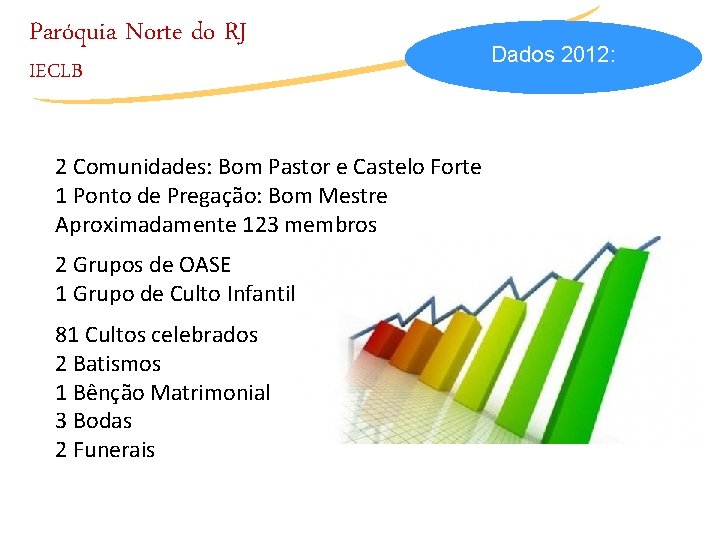 Paróquia Norte do RJ
IECLB

Dados 2012:

2 Comunidades: Bom Pastor e Castelo Forte
1 Ponto de Pregação: Bom Mestre
Aproximadamente 123 membros

2 Grupos de OASE
1 Grupo de Culto Infantil

81 Cultos celebrados
2 Batismos
1 Bênção Matrimonial
3 Bodas
2 Funerais